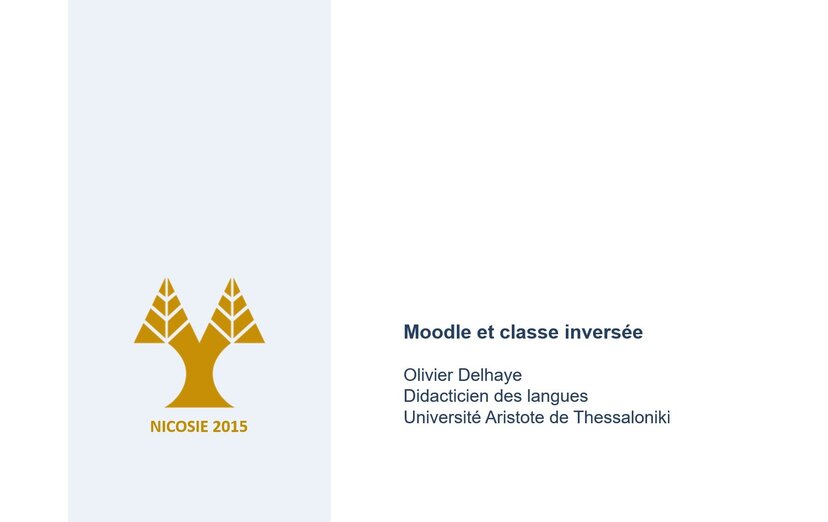 NICOSIE 2015

Moodle et classe inversée

Olivier Delhaye
Didacticien des langues
Université Aristote de Thessaloniki